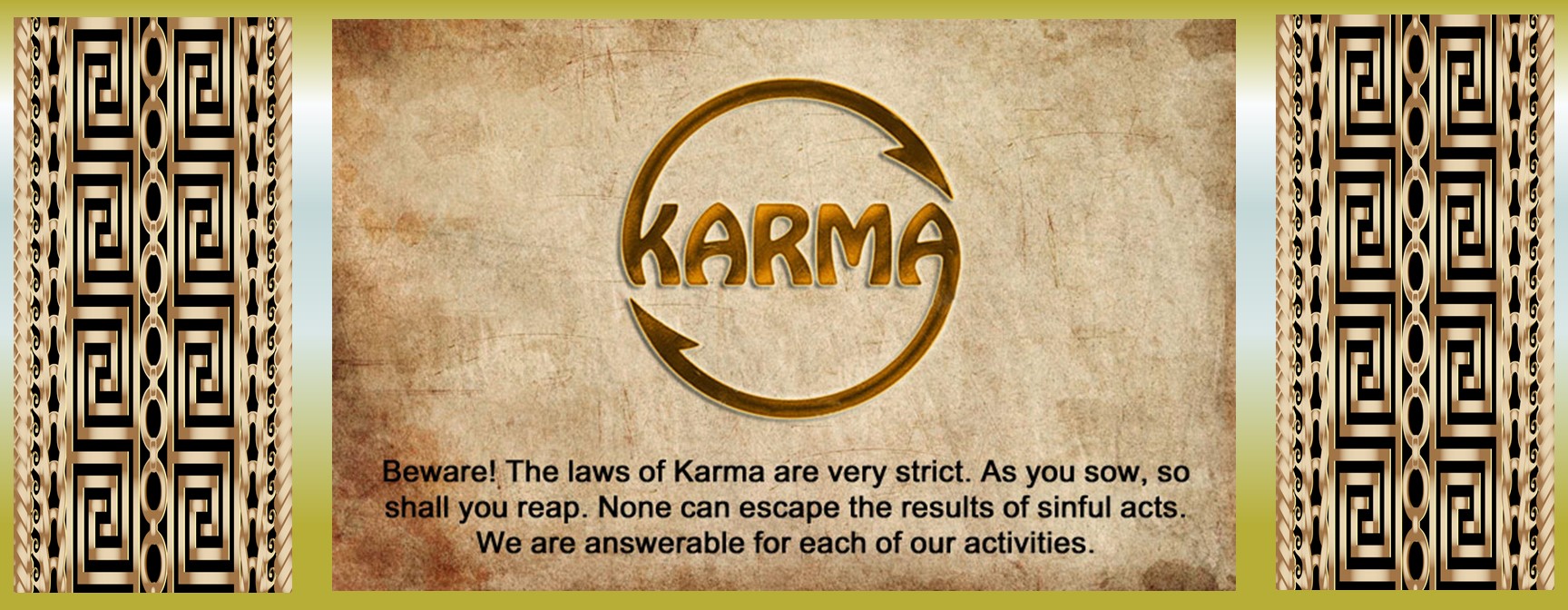 KARMA

Beware! The laws of Karma are very strict. As you sow, so shall you reap. None can escape the results of sinful acts. We are answerable for each of our activities.